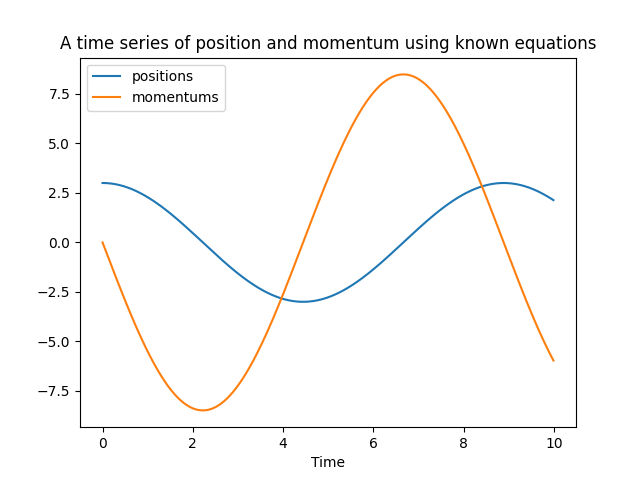 A time series of position and momentum using known equations

positions
momentums

7.5
5.0
2.5
0.0
−2.5
−5.0
−7.5

0
2
4
6
8
10

Time